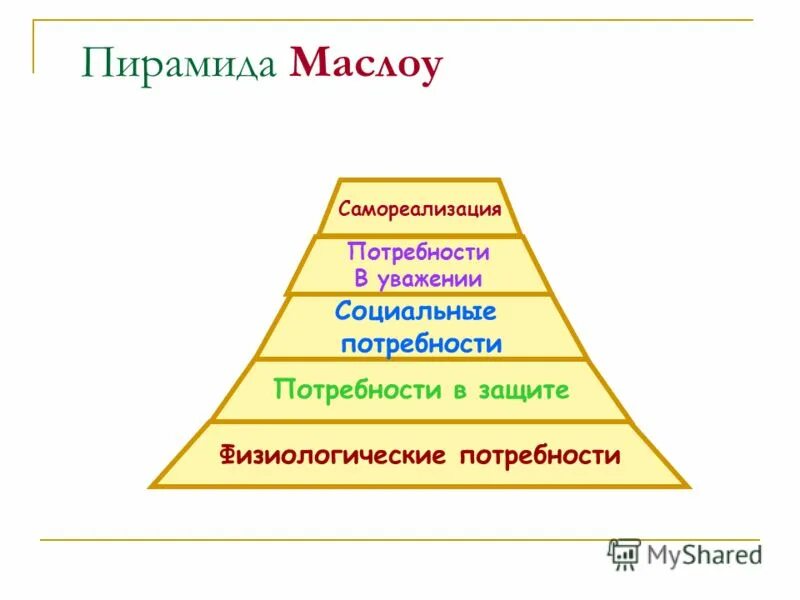 Пирамида Маслоу

Самореализация

Потребности
В уважении

Социальные
потребности

Потребности в защите

Физиологические потребности

MyShared